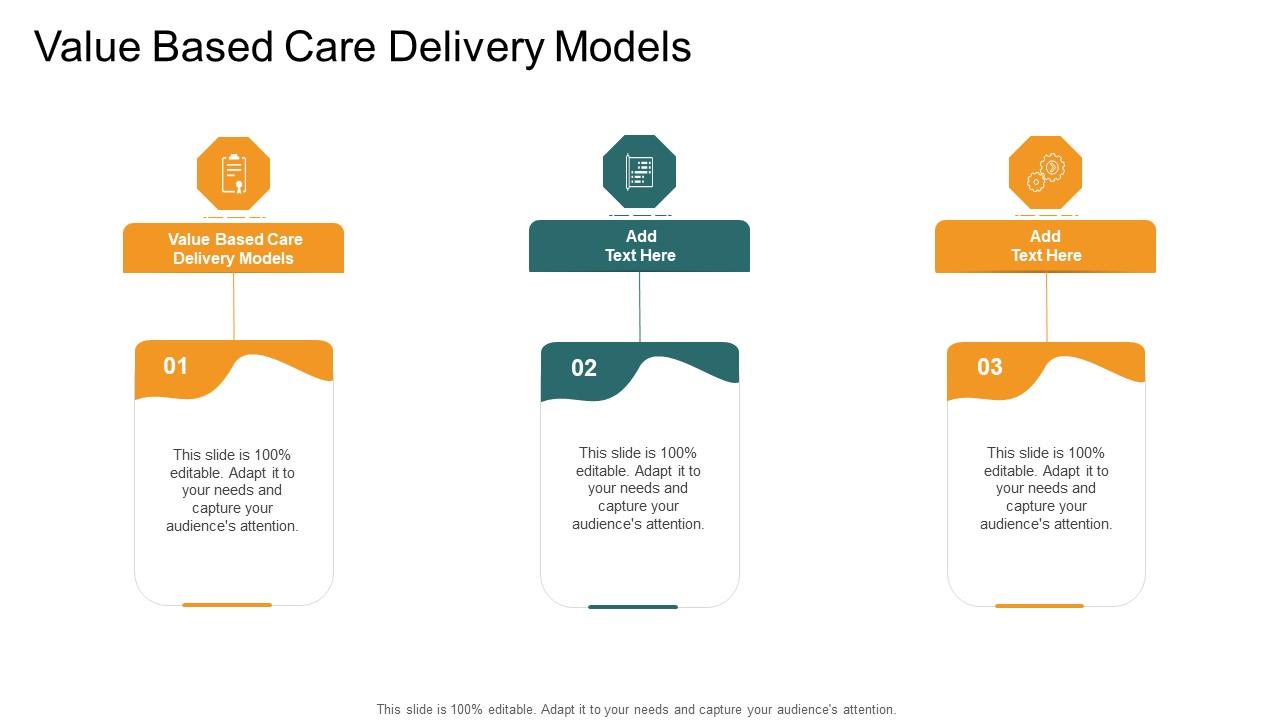 Value Based Care Delivery Models

Value Based Care Delivery Models

01

This slide is 100% editable. Adapt it to your needs and capture your audience's attention.

Add Text Here

02

This slide is 100% editable. Adapt it to your needs and capture your audience's attention.

Add Text Here

03

This slide is 100% editable. Adapt it to your needs and capture your audience's attention.

This slide is 100% editable. Adapt it to your needs and capture your audience's attention.